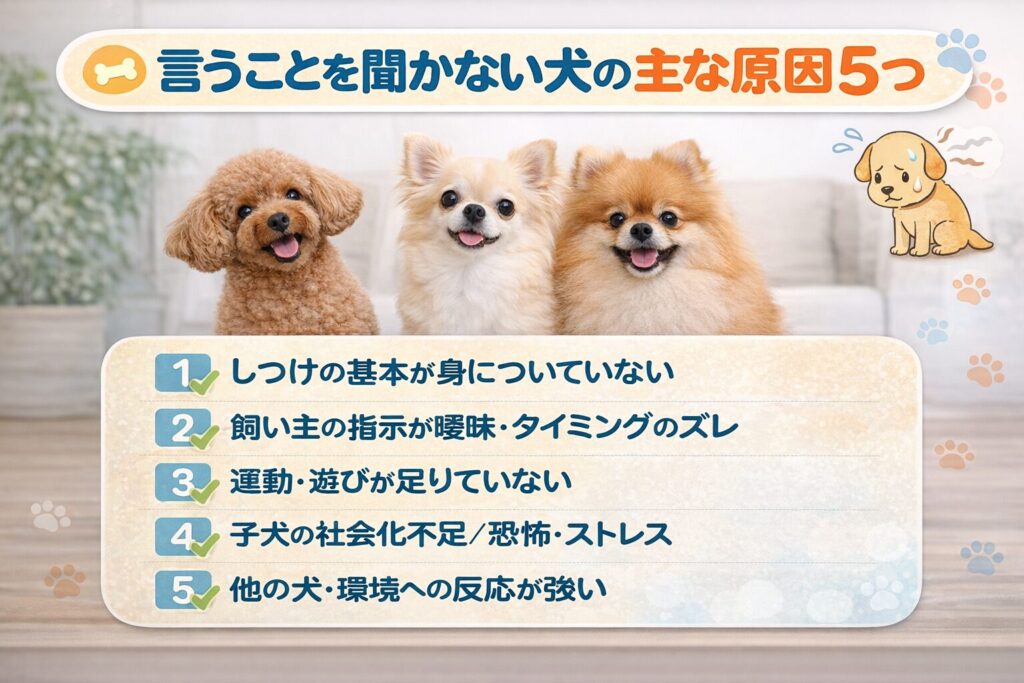 言うことを聞かない犬の主な原因5つ

1 しつけの基本が身についていない
2 飼い主の指示が曖昧・タイミングのズレ
3 運動・遊びが足りていない
4 子犬の社会化不足／恐怖・ストレス
5 他の犬・環境への反応が強い